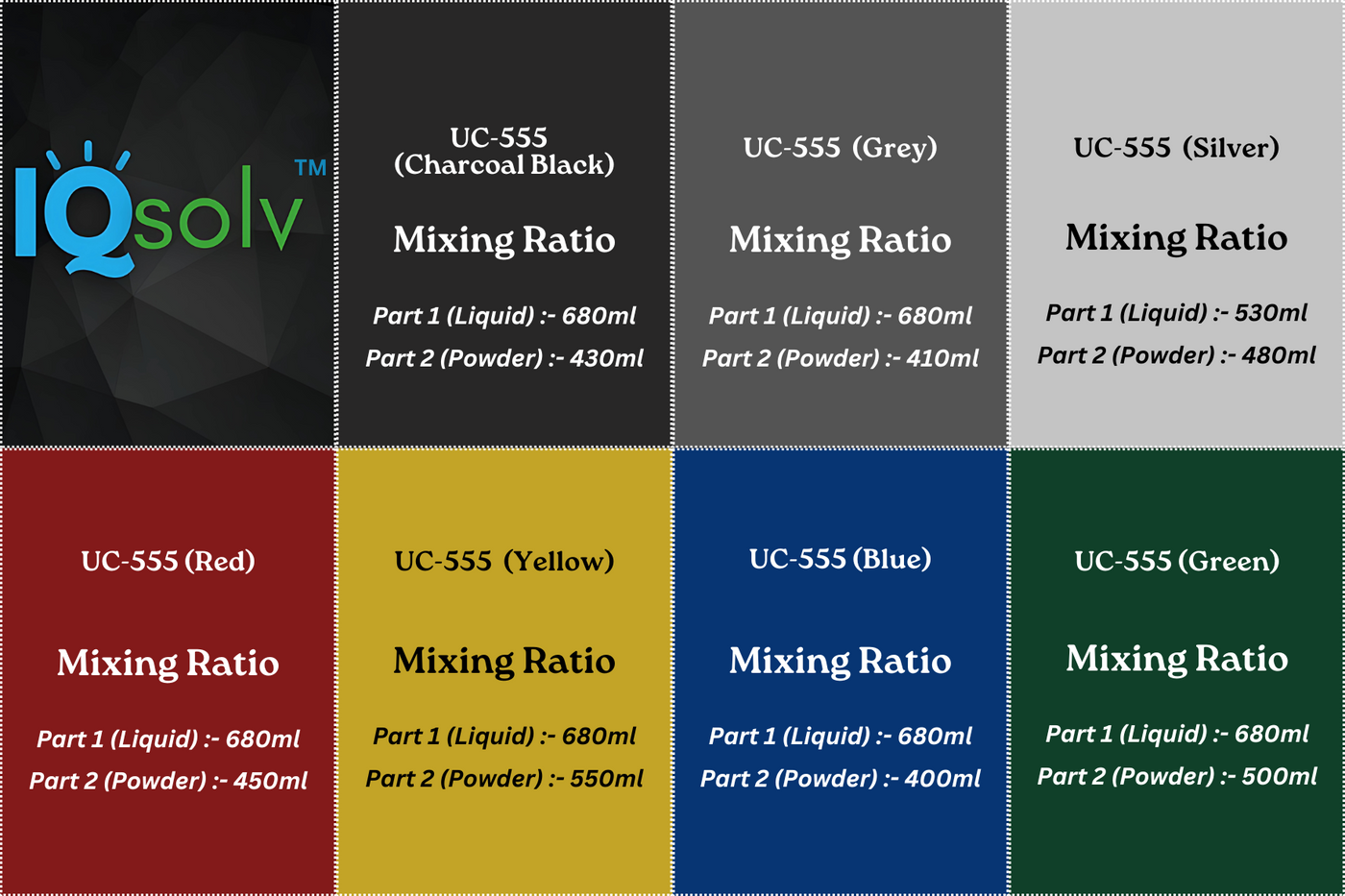 IQsolv TM

UC-555 (Charcoal Black)

Mixing Ratio

Part 1 (Liquid) :- 680ml

Part 2 (Powder) :- 430ml

UC-555 (Grey)

Mixing Ratio

Part 1 (Liquid) :- 680ml

Part 2 (Powder) :- 410ml

UC-555 (Silver)

Mixing Ratio

Part 1 (Liquid) :- 530ml

Part 2 (Powder) :- 480ml

UC-555 (Red)

Mixing Ratio

Part 1 (Liquid) :- 680ml

Part 2 (Powder) :- 450ml

UC-555 (Yellow)

Mixing Ratio

Part 1 (Liquid) :- 680ml

Part 2 (Powder) :- 550ml

UC-555 (Blue)

Mixing Ratio

Part 1 (Liquid) :- 680ml

Part 2 (Powder) :- 400ml

UC-555 (Green)

Mixing Ratio

Part 1 (Liquid) :- 680ml

Part 2 (Powder) :- 500ml